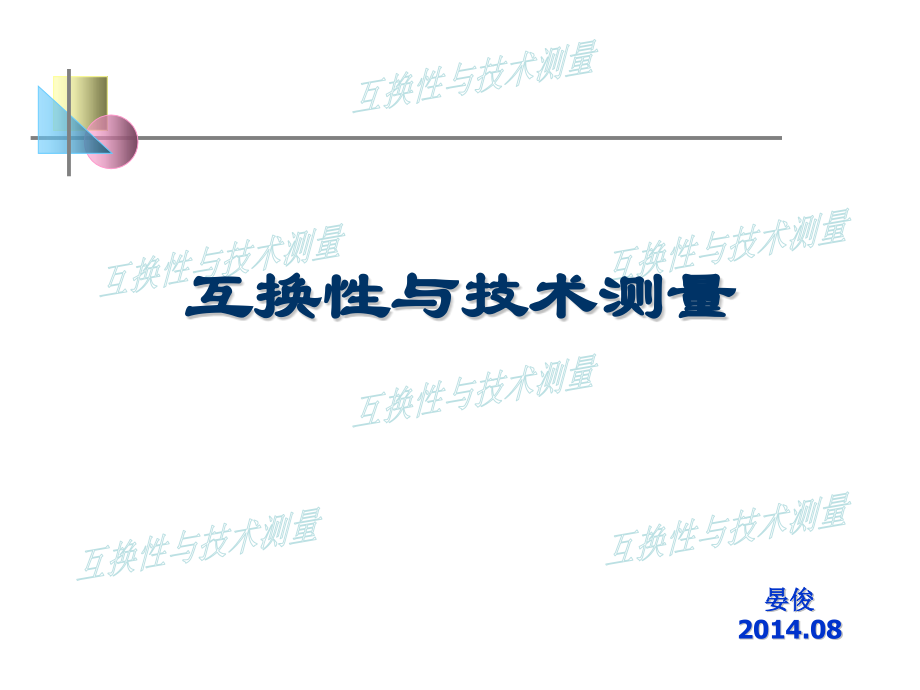 互换性与技术测量

互换性与技术测量

互换性与技术测量

互换性与技术测量

互换性与技术测量

互换性与技术测量

互换性与技术测量

晏俊
2014.08